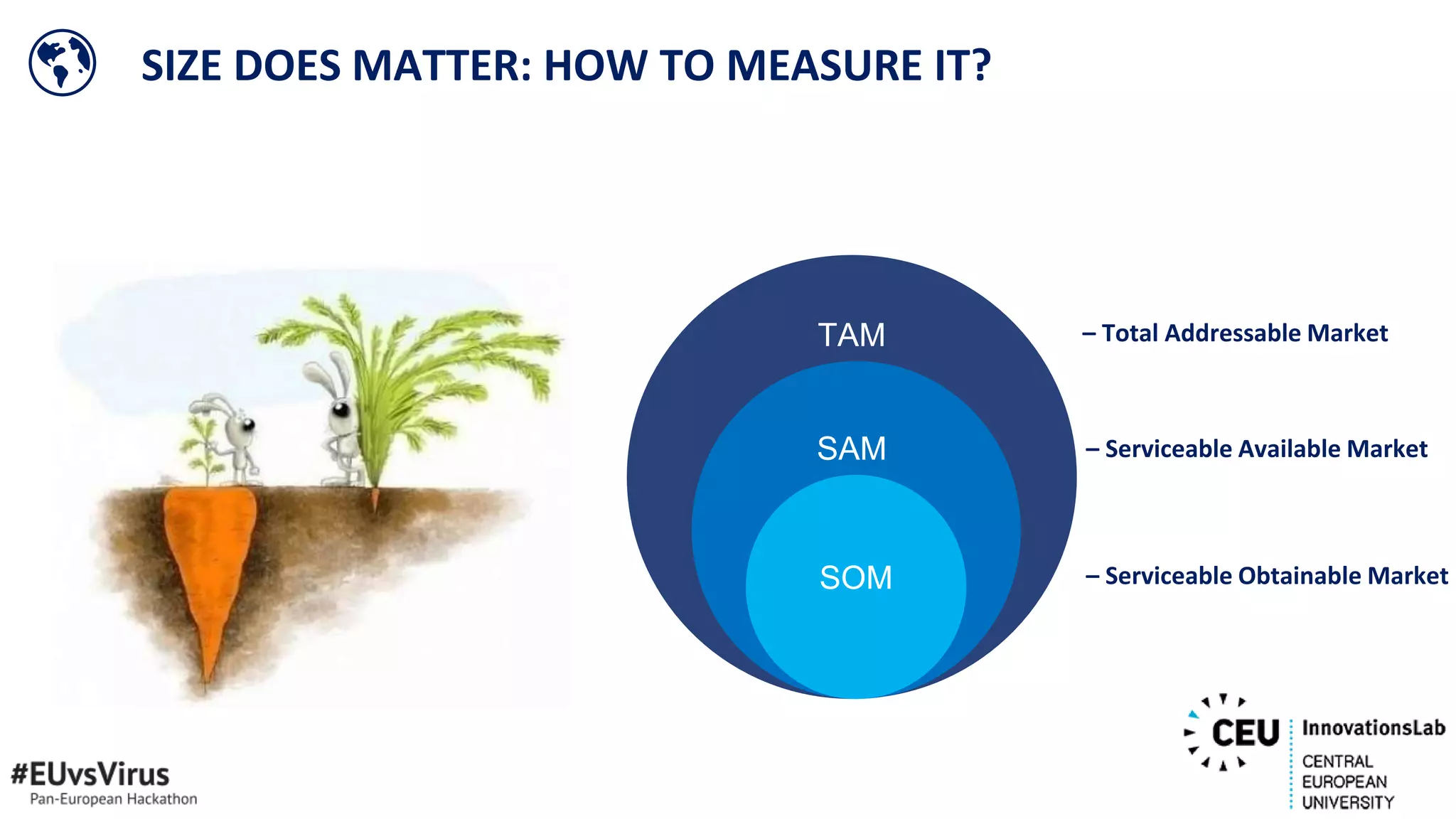 SIZE DOES MATTER: HOW TO MEASURE IT?

TAM

SAM

SOM

– Total Addressable Market

– Serviceable Available Market

– Serviceable Obtainable Market

#EUvsVirus
Pan-European Hackathon

CEU InnovationsLab
CENTRAL EUROPEAN UNIVERSITY